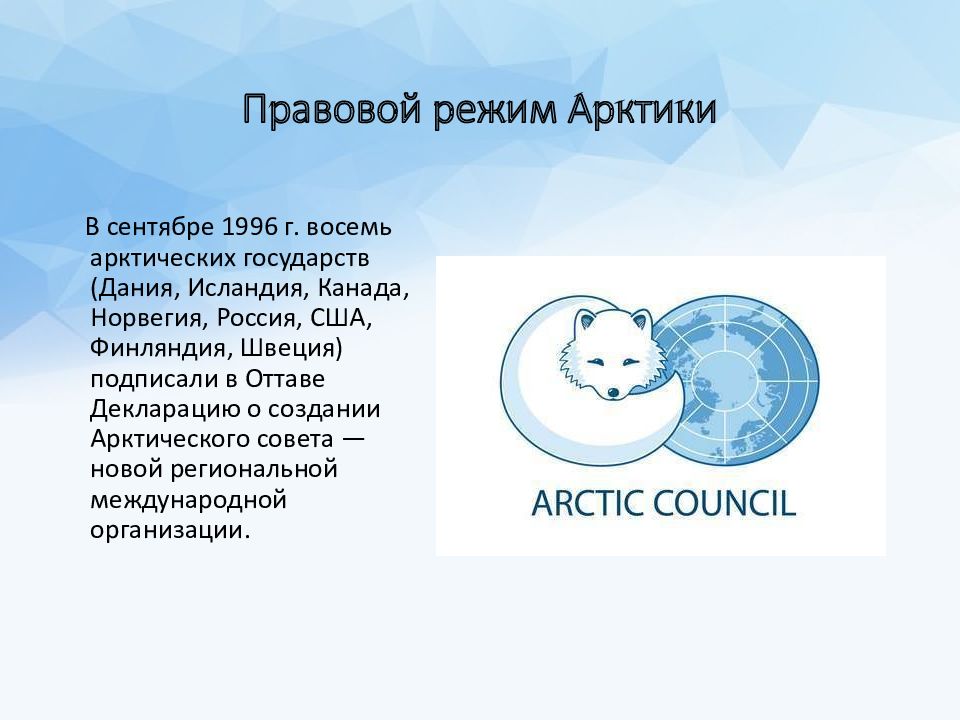 Правовой режим Арктики

В сентябре 1996 г. восемь арктических государств (Дания, Исландия, Канада, Норвегия, Россия, США, Финляндия, Швеция) подписали в Оттаве Декларацию о создании Арктического совета — новой региональной международной организации.

ARCTIC COUNCIL